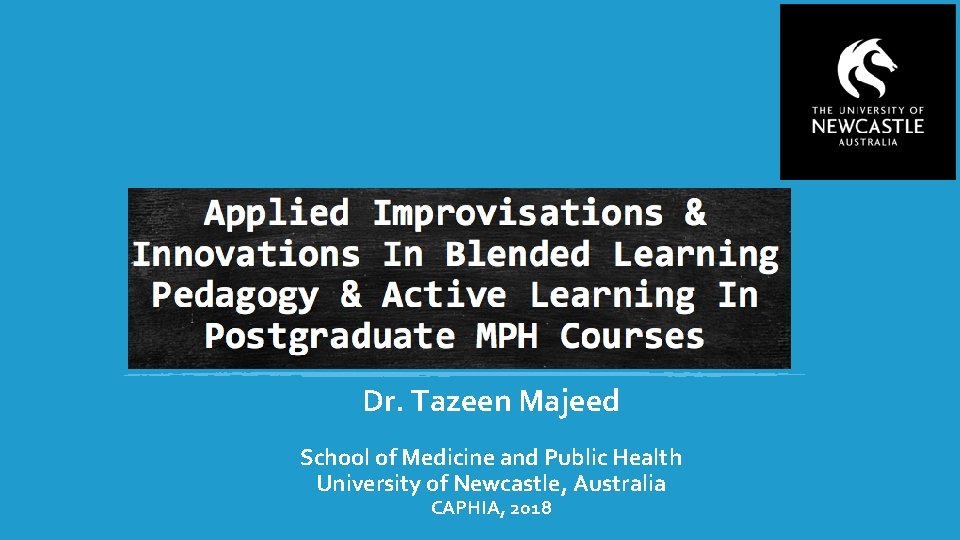 THE UNIVERSITY OF
NEWCASTLE
AUSTRALIA

Applied Improvisations & Innovations In Blended Learning Pedagogy & Active Learning In Postgraduate MPH Courses

Dr. Tazeen Majeed

School of Medicine and Public Health
University of Newcastle, Australia
CAPHIA, 2018